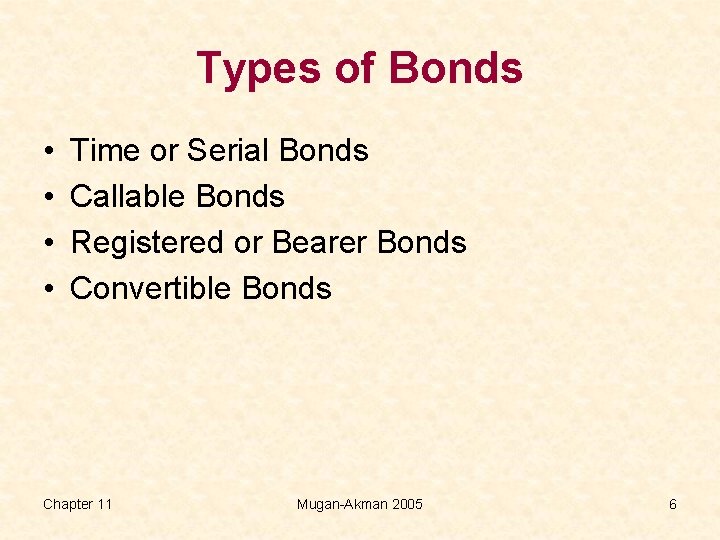 Types of Bonds

• Time or Serial Bonds
• Callable Bonds
• Registered or Bearer Bonds
• Convertible Bonds

Chapter 11

Mugan-Akman 2005

6